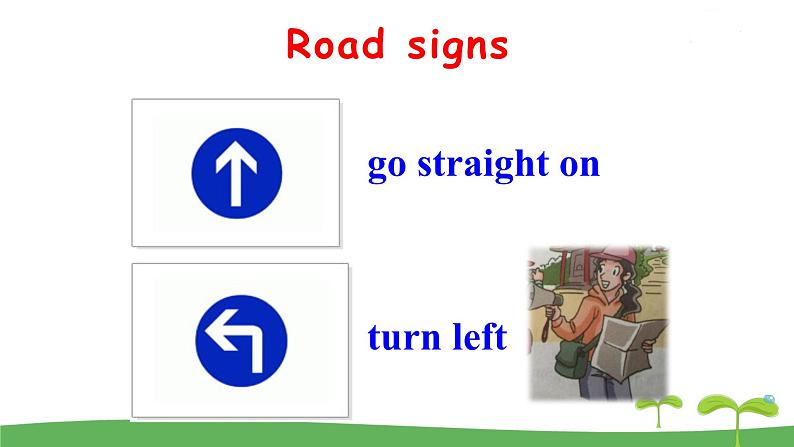 Road signs

go straight on

turn left